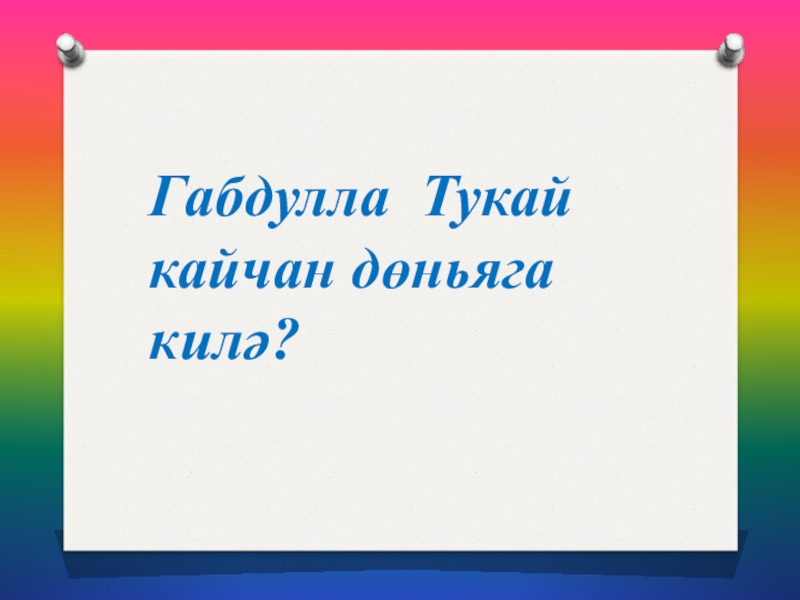 Габдулла Тукай кайчан дөньяга килә?